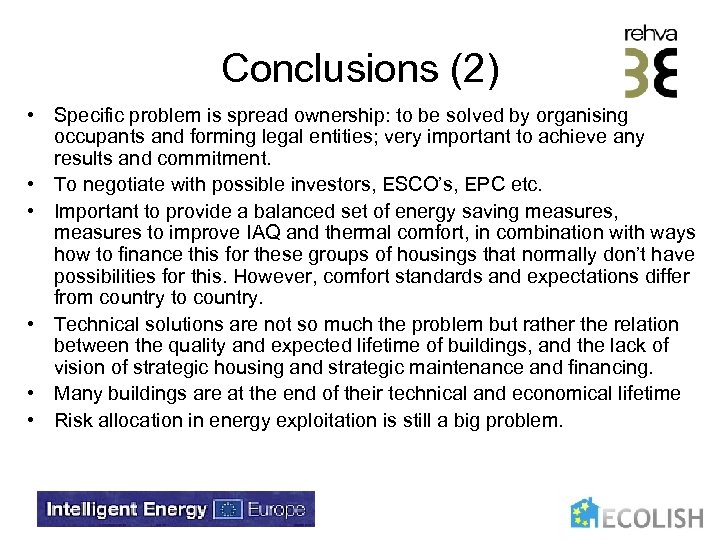 rehva

Conclusions (2)

• Specific problem is spread ownership: to be solved by organising occupants and forming legal entities; very important to achieve any results and commitment.
• To negotiate with possible investors, ESCO's, EPC etc.
• Important to provide a balanced set of energy saving measures, measures to improve IAQ and thermal comfort, in combination with ways how to finance this for these groups of housings that normally don't have possibilities for this. However, comfort standards and expectations differ from country to country.
• Technical solutions are not so much the problem but rather the relation between the quality and expected lifetime of buildings, and the lack of vision of strategic housing and strategic maintenance and financing.
• Many buildings are at the end of their technical and economical lifetime
• Risk allocation in energy exploitation is still a big problem.

Intelligent Energy Europe

ECOLISH